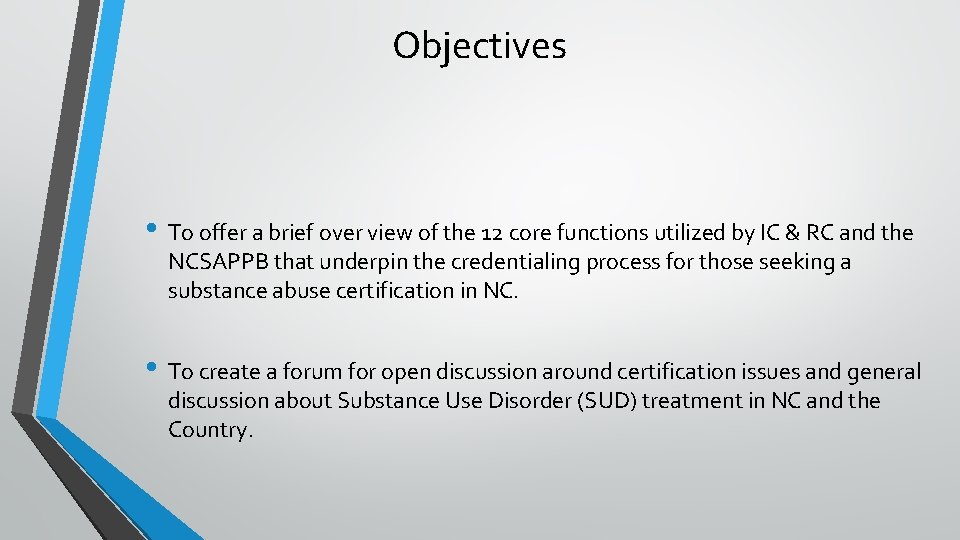 Objectives

• To offer a brief over view of the 12 core functions utilized by IC & RC and the NCSAPPB that underpin the credentialing process for those seeking a substance abuse certification in NC.

• To create a forum for open discussion around certification issues and general discussion about Substance Use Disorder (SUD) treatment in NC and the Country.